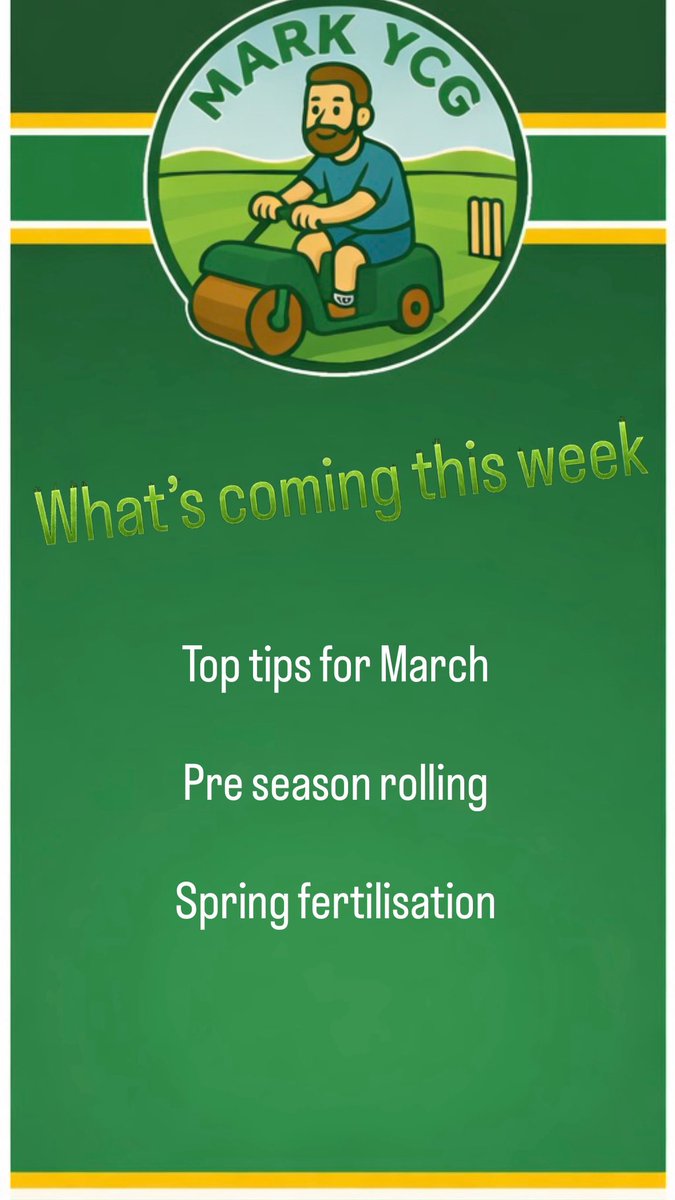 MARK YCG

What's coming this week

Top tips for March

Pre season rolling

Spring fertilisation